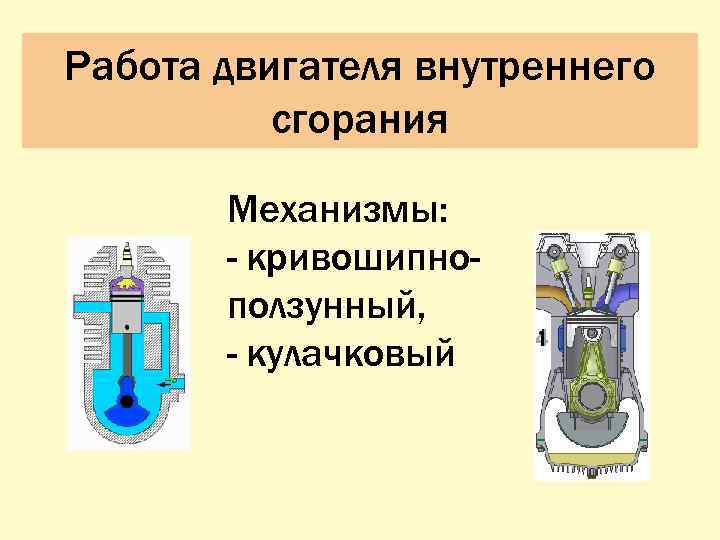 Работа двигателя внутреннего сгорания

Механизмы:
- кривошипно-ползунный,
- кулачковый

4